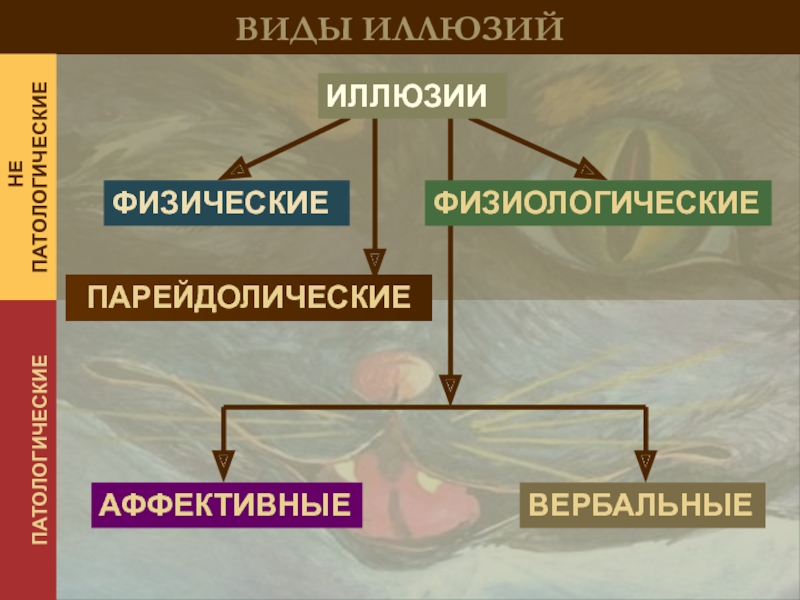 ВИДЫ ИЛЛЮЗИЙ

НЕ ПАТОЛОГИЧЕСКИЕ

ПАТОЛОГИЧЕСКИЕ

ИЛЛЮЗИИ

ФИЗИЧЕСКИЕ

ФИЗИОЛОГИЧЕСКИЕ

ПАРЕЙДОЛИЧЕСКИЕ

АФФЕКТИВНЫЕ

ВЕРБАЛЬНЫЕ